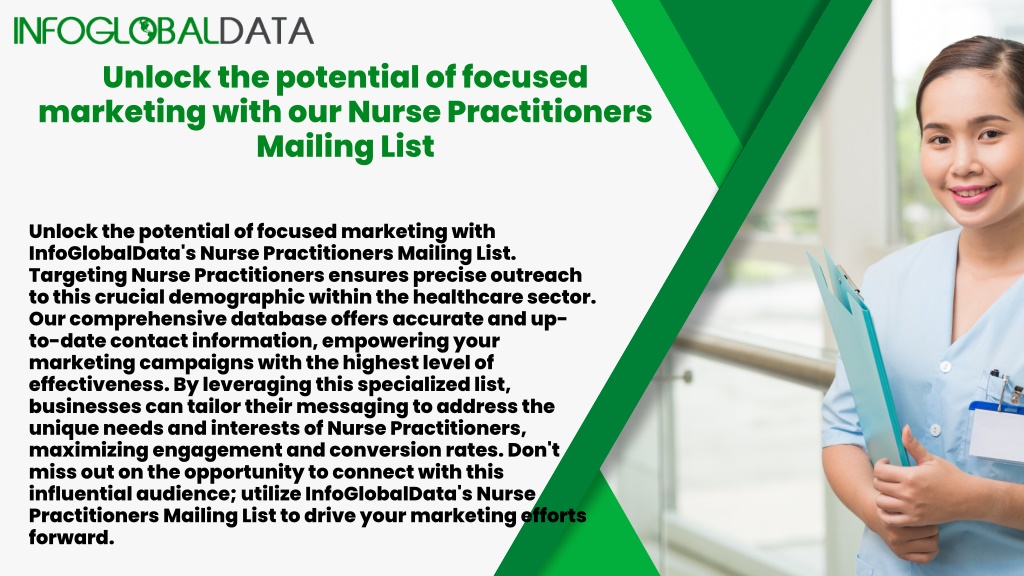 INFOGLOBALDATA

Unlock the potential of focused marketing with our Nurse Practitioners Mailing List

Unlock the potential of focused marketing with InfoGlobalData's Nurse Practitioners Mailing List. Targeting Nurse Practitioners ensures precise outreach to this crucial demographic within the healthcare sector. Our comprehensive database offers accurate and up-to-date contact information, empowering your marketing campaigns with the highest level of effectiveness. By leveraging this specialized list, businesses can tailor their messaging to address the unique needs and interests of Nurse Practitioners, maximizing engagement and conversion rates. Don't miss out on the opportunity to connect with this influential audience; utilize InfoGlobalData's Nurse Practitioners Mailing List to drive your marketing efforts forward.